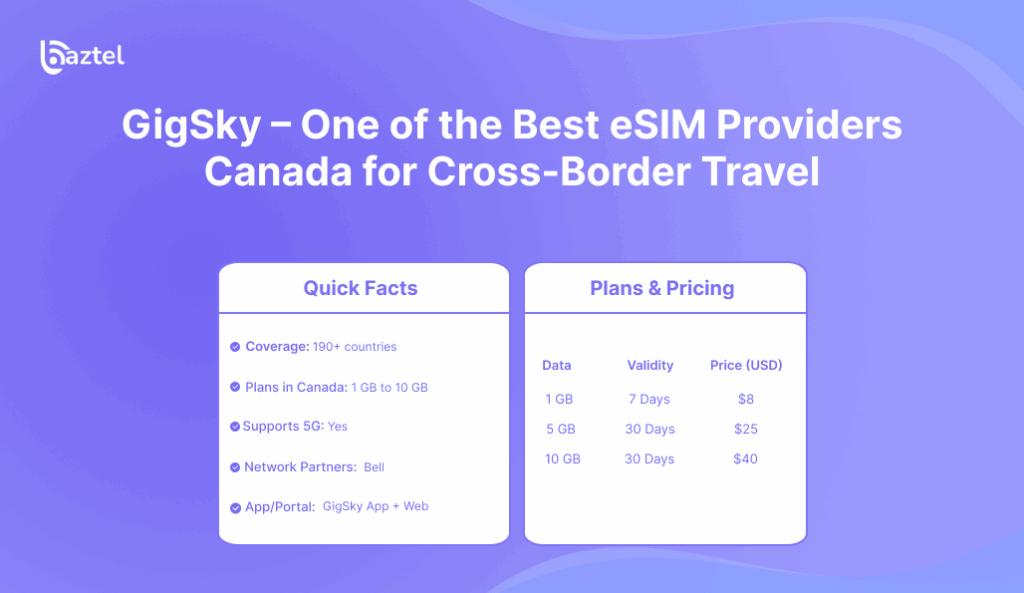 baztel

GigSky – One of the Best eSIM Providers Canada for Cross-Border Travel

Quick Facts

Coverage: 190+ countries

Plans in Canada: 1 GB to 10 GB

Supports 5G: Yes

Network Partners: Bell

App/Portal: GigSky App + Web

Plans & Pricing

| Data | Validity | Price (USD) |
|---|---|---|
| 1 GB | 7 Days | $8 |
| 5 GB | 30 Days | $25 |
| 10 GB | 30 Days | $40 |